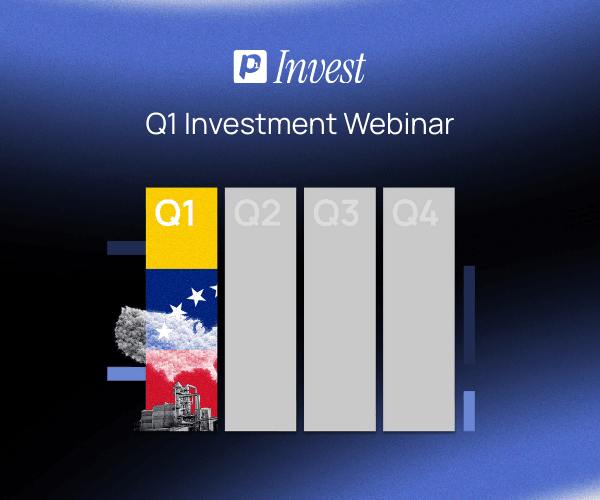 Invest

Q1 Investment Webinar

Q1 Q2 Q3 Q4